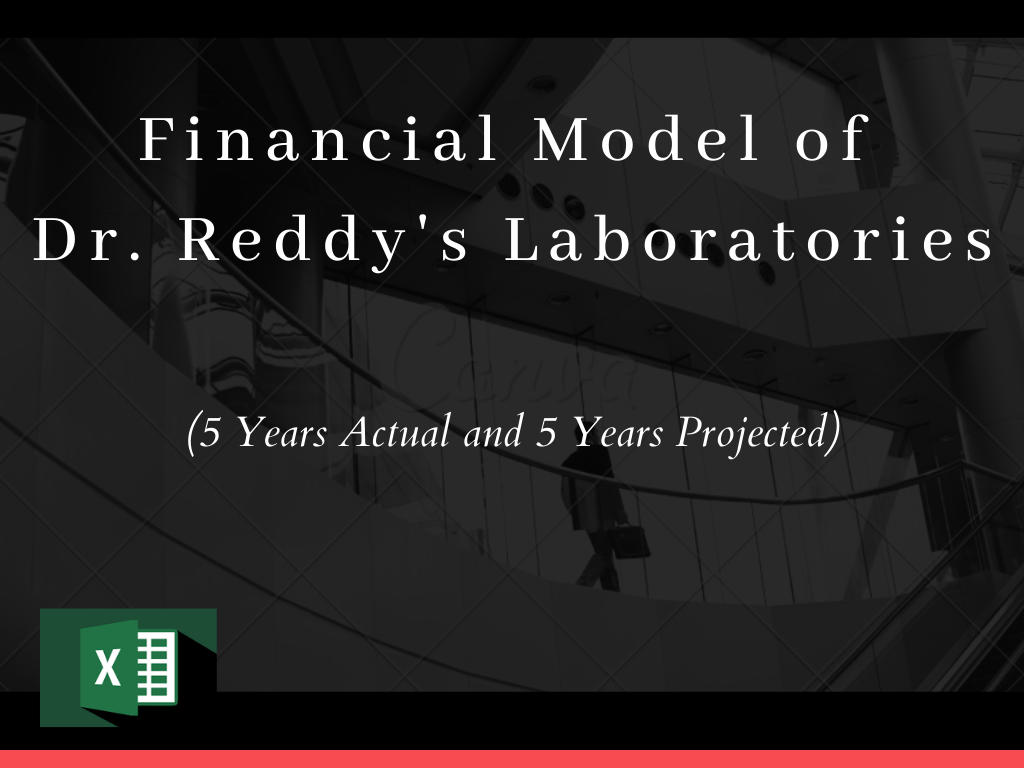 Financial Model of Dr. Reddy's Laboratories

(5 Years Actual and 5 Years Projected)

X